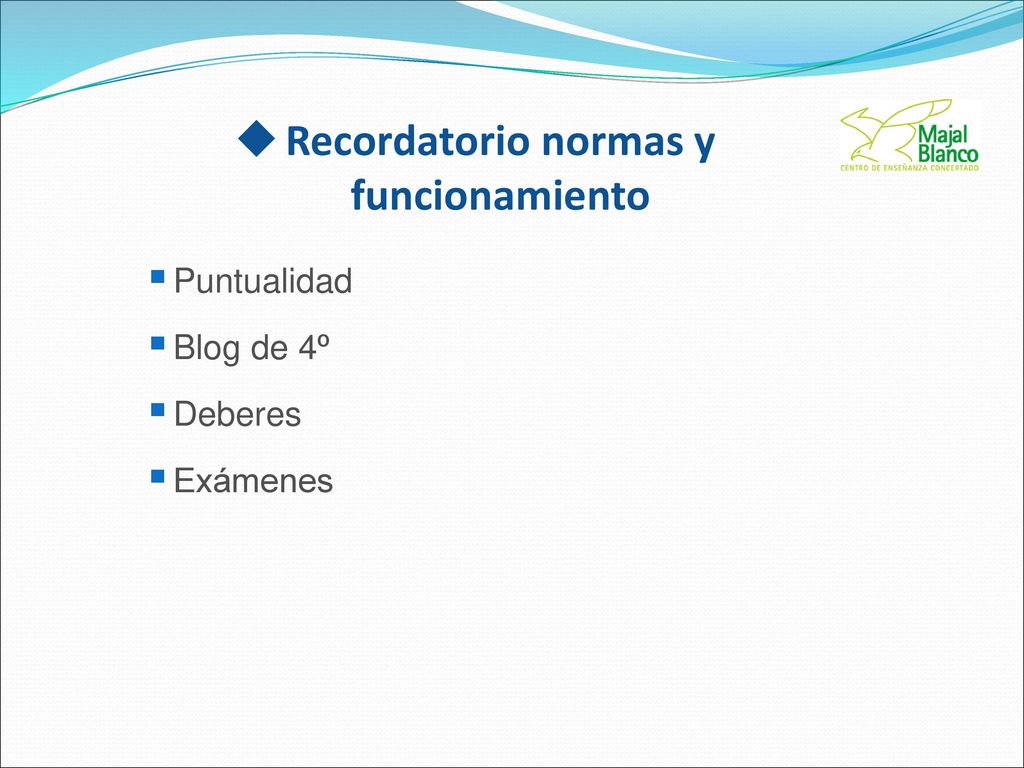 Recordatorio normas y funcionamiento

Majal Blanco
CENTRO DE ENSEÑANZA CONCERTADO

Puntualidad

Blog de 4º

Deberes

Exámenes